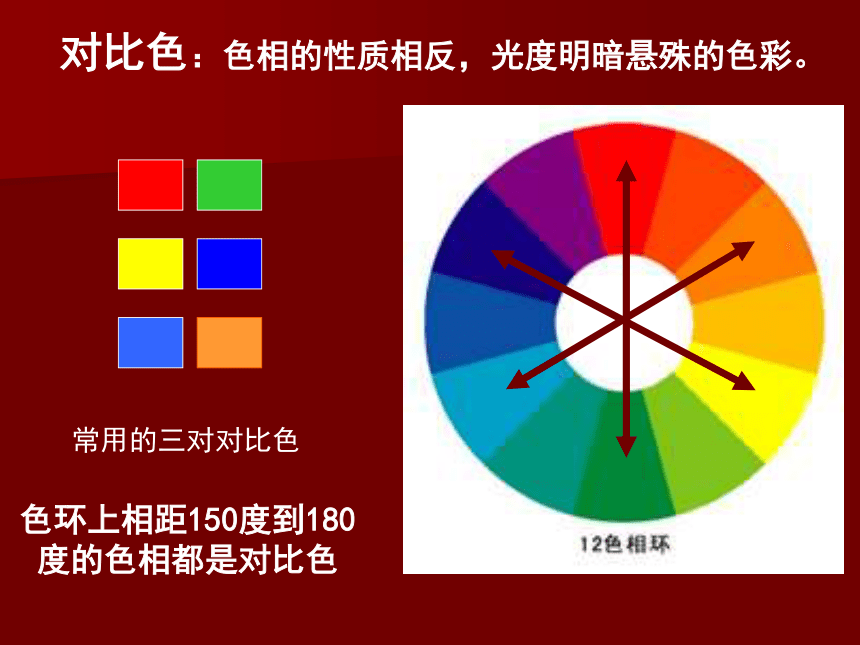 对比色：色相的性质相反，光度明暗悬殊的色彩。

常用的三对对比色

色环上相距150度到180度的色相都是对比色

12色相环